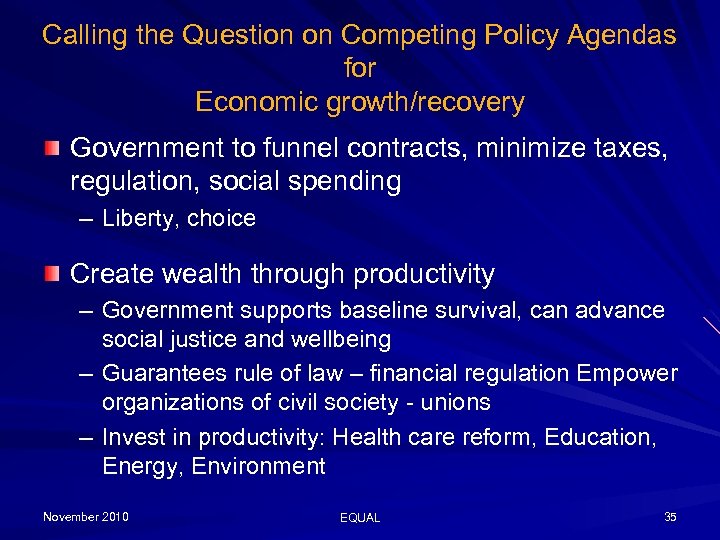 Calling the Question on Competing Policy Agendas for Economic growth/recovery

Government to funnel contracts, minimize taxes, regulation, social spending

– Liberty, choice

Create wealth through productivity

– Government supports baseline survival, can advance social justice and wellbeing

– Guarantees rule of law – financial regulation Empower organizations of civil society - unions

– Invest in productivity: Health care reform, Education, Energy, Environment

November 2010

EQUAL

35